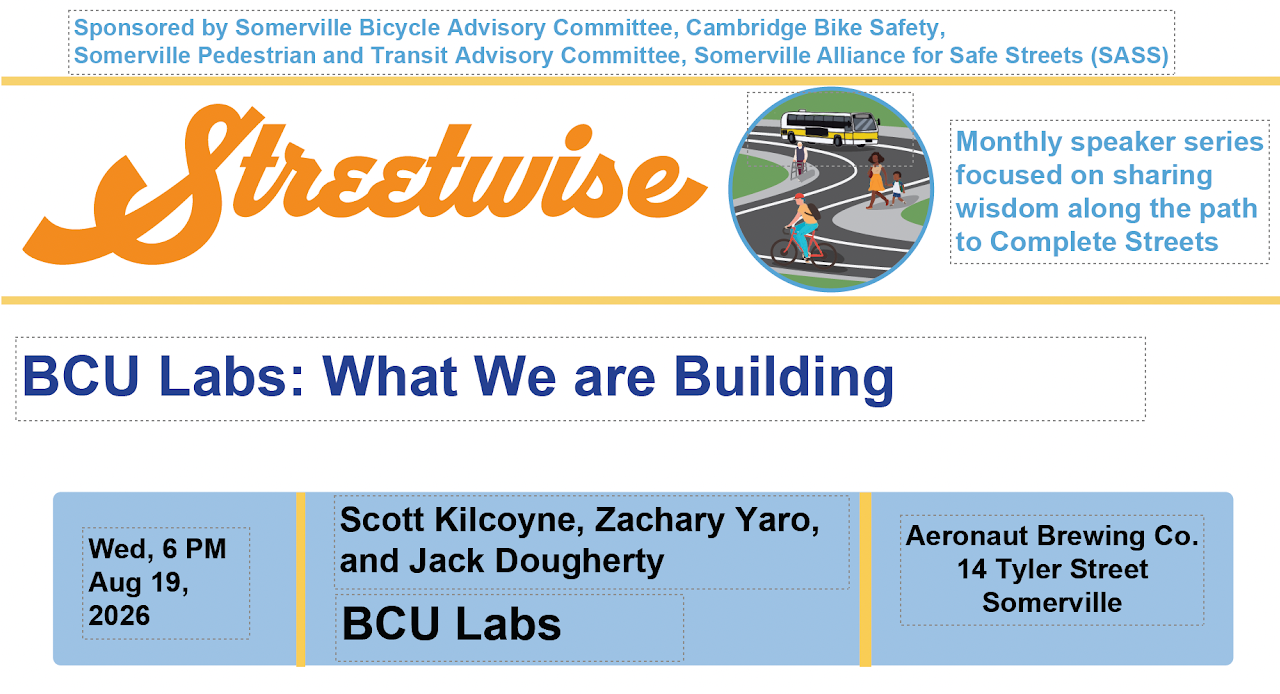 Sponsored by Somerville Bicycle Advisory Committee, Cambridge Bike Safety, Somerville Pedestrian and Transit Advisory Committee, Somerville Alliance for Safe Streets (SASS)

Streetwise

Monthly speaker series focused on sharing wisdom along the path to Complete Streets

BCU Labs: What We are Building

Wed, 6 PM
Aug 19,
2026

Scott Kilcoyne, Zachary Yaro, and Jack Dougherty

BCU Labs

Aeronaut Brewing Co.
14 Tyler Street
Somerville